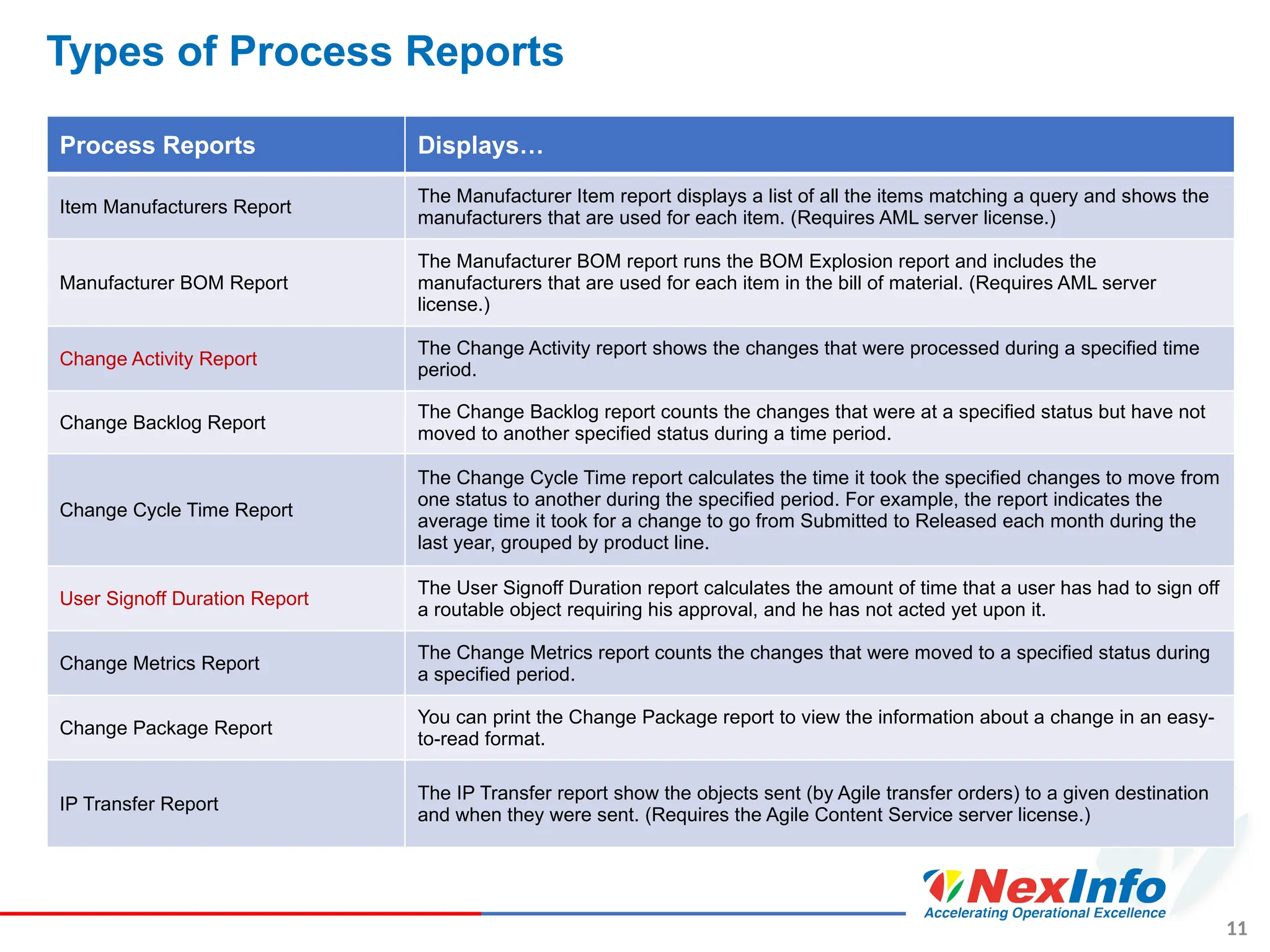 Types of Process Reports

| Process Reports | Displays… |
|---|---|
| Item Manufacturers Report | The Manufacturer Item report displays a list of all the items matching a query and shows the manufacturers that are used for each item. (Requires AML server license.) |
| Manufacturer BOM Report | The Manufacturer BOM report runs the BOM Explosion report and includes the manufacturers that are used for each item in the bill of material. (Requires AML server license.) |
| Change Activity Report | The Change Activity report shows the changes that were processed during a specified time period. |
| Change Backlog Report | The Change Backlog report counts the changes that were at a specified status but have not moved to another specified status during a time period. |
| Change Cycle Time Report | The Change Cycle Time report calculates the time it took the specified changes to move from one status to another during the specified period. For example, the report indicates the average time it took for a change to go from Submitted to Released each month during the last year, grouped by product line. |
| User Signoff Duration Report | The User Signoff Duration report calculates the amount of time that a user has had to sign off a routable object requiring his approval, and he has not acted yet upon it. |
| Change Metrics Report | The Change Metrics report counts the changes that were moved to a specified status during a specified period. |
| Change Package Report | You can print the Change Package report to view the information about a change in an easy-to-read format. |
| IP Transfer Report | The IP Transfer report show the objects sent (by Agile transfer orders) to a given destination and when they were sent. (Requires the Agile Content Service server license.) |

NexInfo
Accelerating Operational Excellence

11